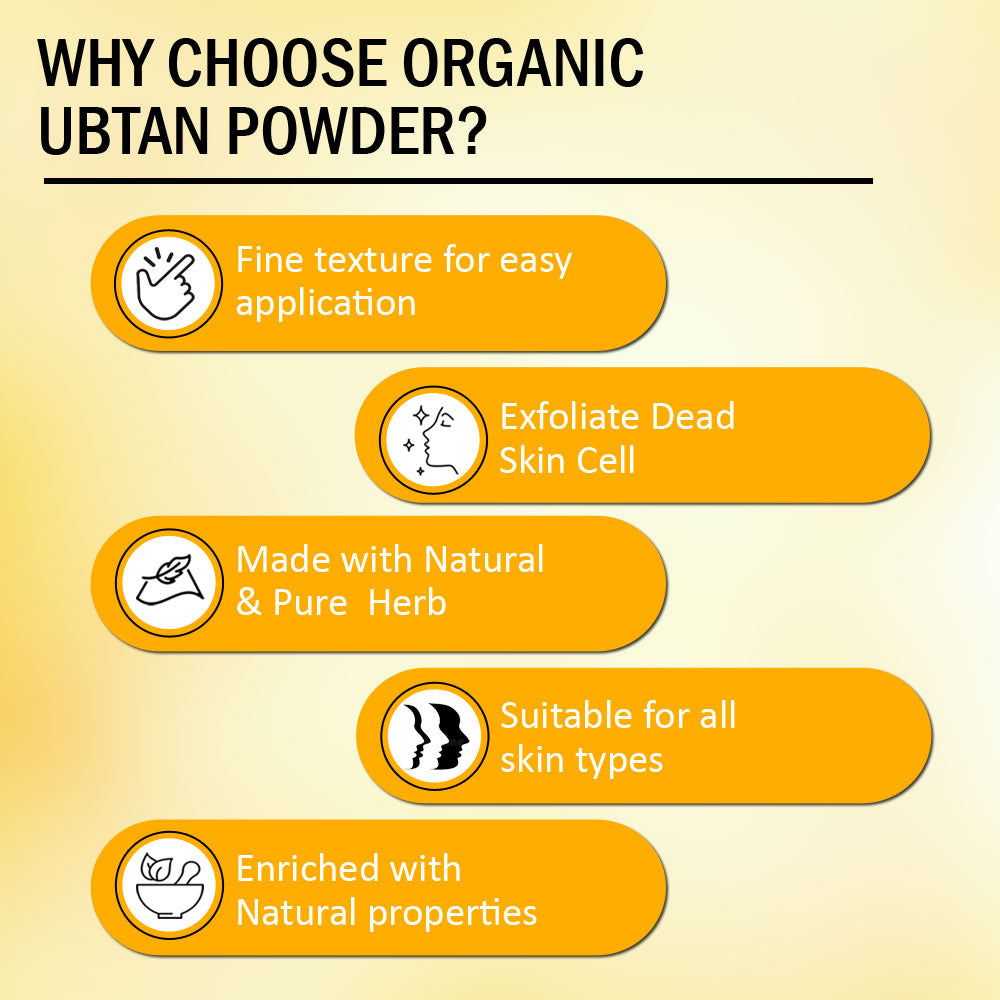 WHY CHOOSE ORGANIC UBTAN POWDER?

Fine texture for easy application

Exfoliate Dead Skin Cell

Made with Natural & Pure Herb

Suitable for all skin types

Enriched with Natural properties